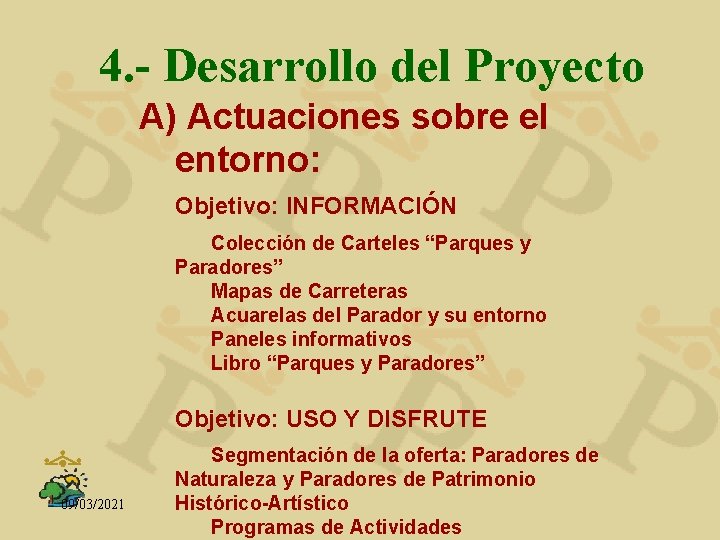 4.- Desarrollo del Proyecto

A) Actuaciones sobre el entorno:

Objetivo: INFORMACIÓN

Colección de Carteles “Parques y Paradores”
Mapas de Carreteras
Acuarelas del Parador y su entorno
Paneles informativos
Libro “Parques y Paradores”

Objetivo: USO Y DISFRUTE

Segmentación de la oferta: Paradores de Naturaleza y Paradores de Patrimonio Histórico-Artístico
Programas de Actividades

09/03/2021